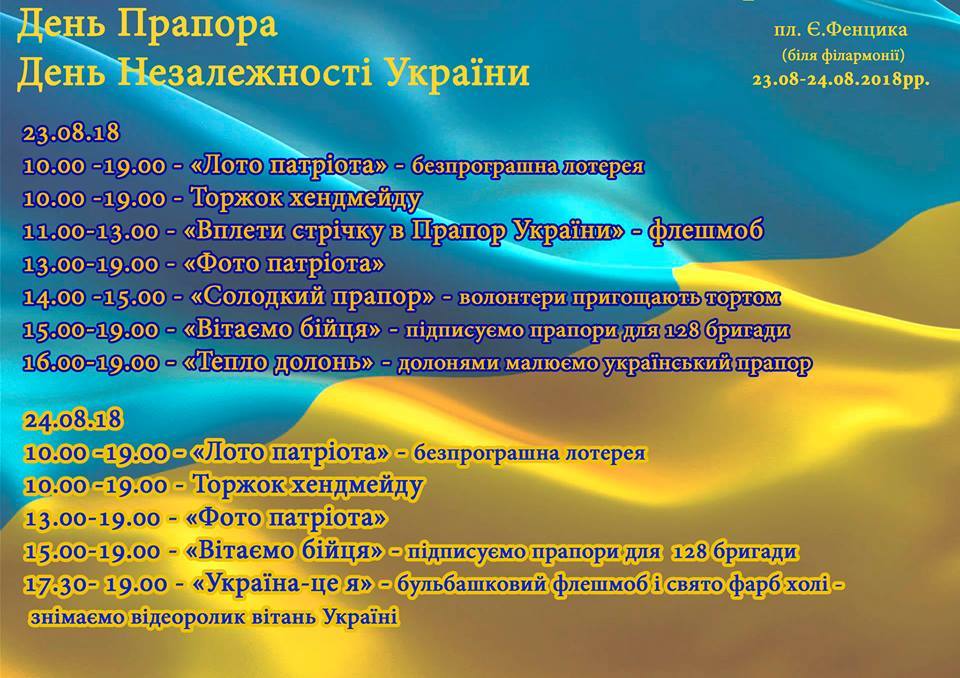 День Прапора
День Незалежності України

пл. Є.Фенцика
(біля філармонії)
23.08-24.08.2018рр.

23.08.18
10.00 -19.00 - «Лото патріота» - безпрограшна лотерея
10.00 -19.00 - Торжок хендмейду
11.00-13.00 - «Вплети стрічку в Прапор України» - флешмоб
13.00-19.00 - «Фото патріота»
14.00 -15.00 - «Солодкий прапор» - волонтери пригощають тортом
15.00-19.00 - «Вітаємо бійця» - підписуємо прапори для 128 бригади
16.00-19.00 - «Тепло долонь» - долонями малюємо український прапор

24.08.18
10.00 -19.00 - «Лото патріота» - безпрограшна лотерея
10.00 -19.00 - Торжок хендмейду
13.00-19.00 - «Фото патріота»
15.00-19.00 - «Вітаємо бійця» - підписуємо прапори для 128 бригади
17.30- 19.00 - «Україна-це я» - бульбашковий флешмоб і свято фарб холі - знімаємо відеоролик вітань Україні